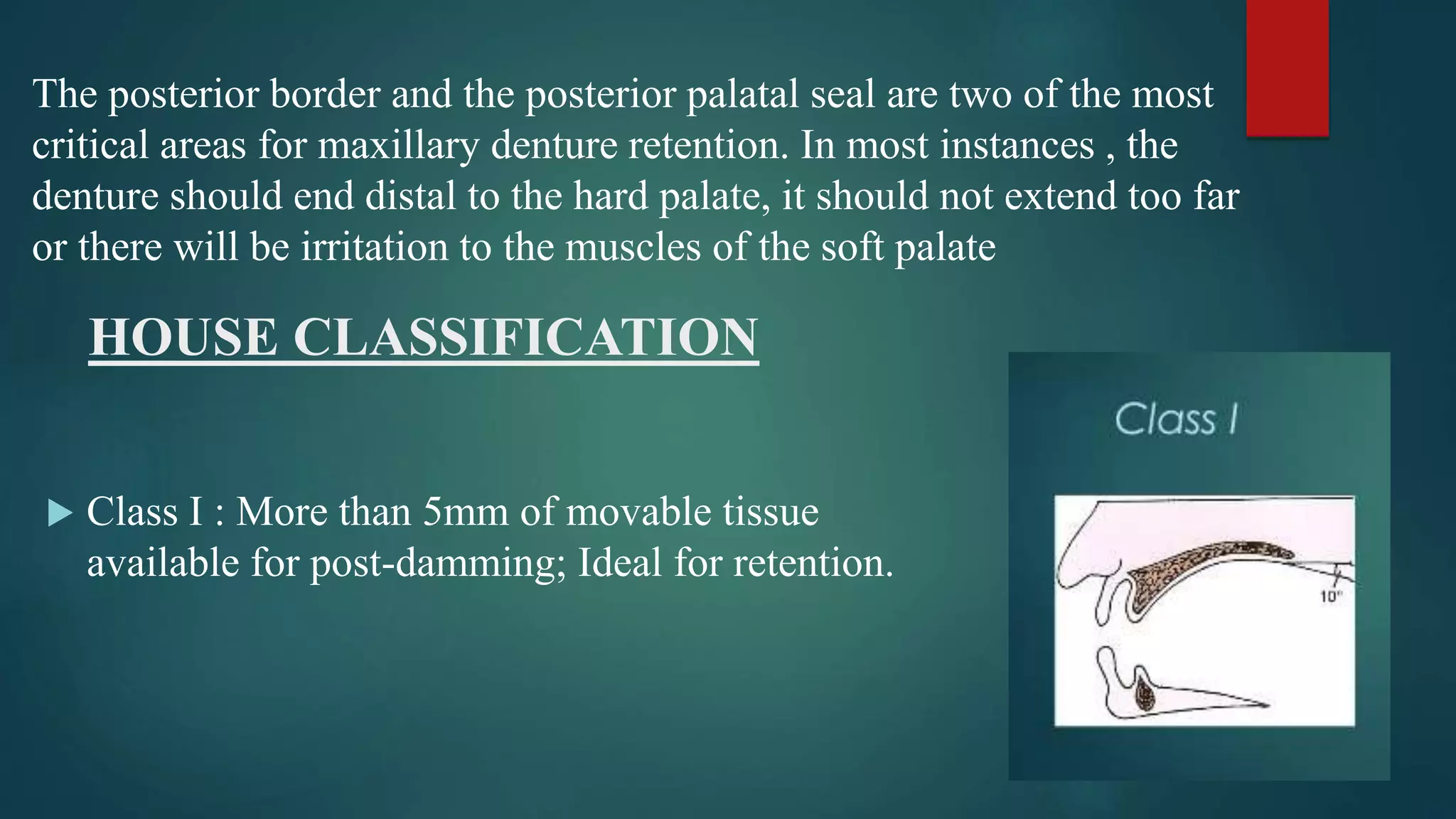 The posterior border and the posterior palatal seal are two of the most critical areas for maxillary denture retention. In most instances , the denture should end distal to the hard palate, it should not extend too far or there will be irritation to the muscles of the soft palate

HOUSE CLASSIFICATION

Class I : More than 5mm of movable tissue available for post-damming; Ideal for retention.

Class I

10°